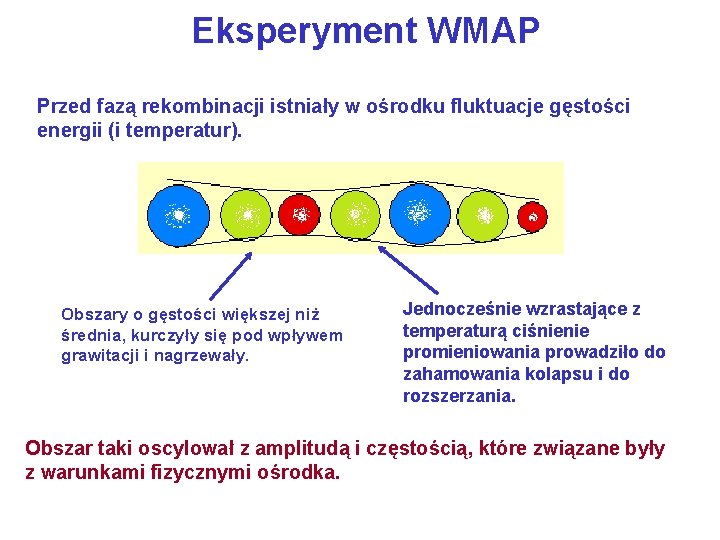 Eksperyment WMAP

Przed fazą rekombinacji istniały w ośrodku fluktuacje gęstości energii (i temperatur).

Obszary o gęstości większej niż średnia, kurczyły się pod wpływem grawitacji i nagrzewały.

Jednocześnie wzrastające z temperaturą ciśnienie promieniowania prowadziło do zahamowania kolapsu i do rozszerzania.

Obszar taki oscylował z amplitudą i częstością, które związane były z warunkami fizycznymi ośrodka.